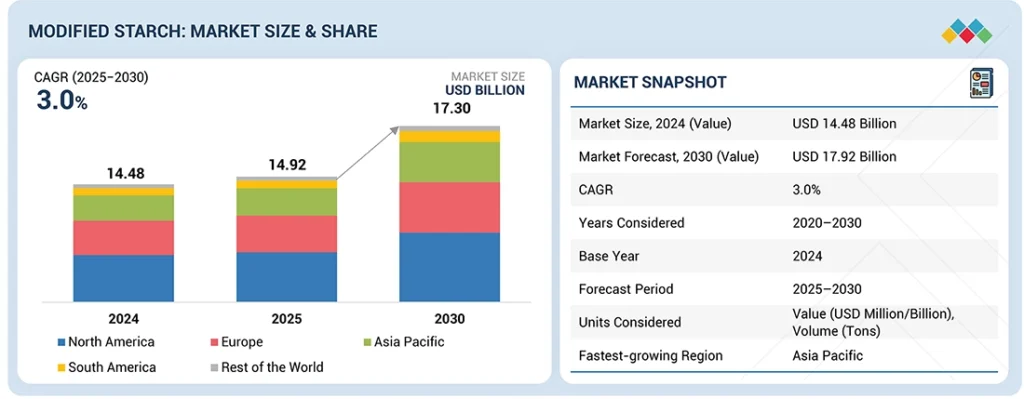 MODIFIED STARCH: MARKET SIZE & SHARE

CAGR (2025–2030)
3.0%

MARKET SIZE
USD BILLION

14.48
14.92
17.30

2024
2025
2030

North America
Europe
Asia Pacific
South America
Rest of the World

MARKET SNAPSHOT

| | |
|---|---|
| Market Size, 2024 (Value) | USD 14.48 Billion |
| Market Forecast, 2030 (Value) | USD 17.92 Billion |
| CAGR | 3.0% |
| Years Considered | 2020–2030 |
| Base Year | 2024 |
| Forecast Period | 2025–2030 |
| Units Considered | Value (USD Million/Billion), Volume (Tons) |
| Fastest-growing Region | Asia Pacific |